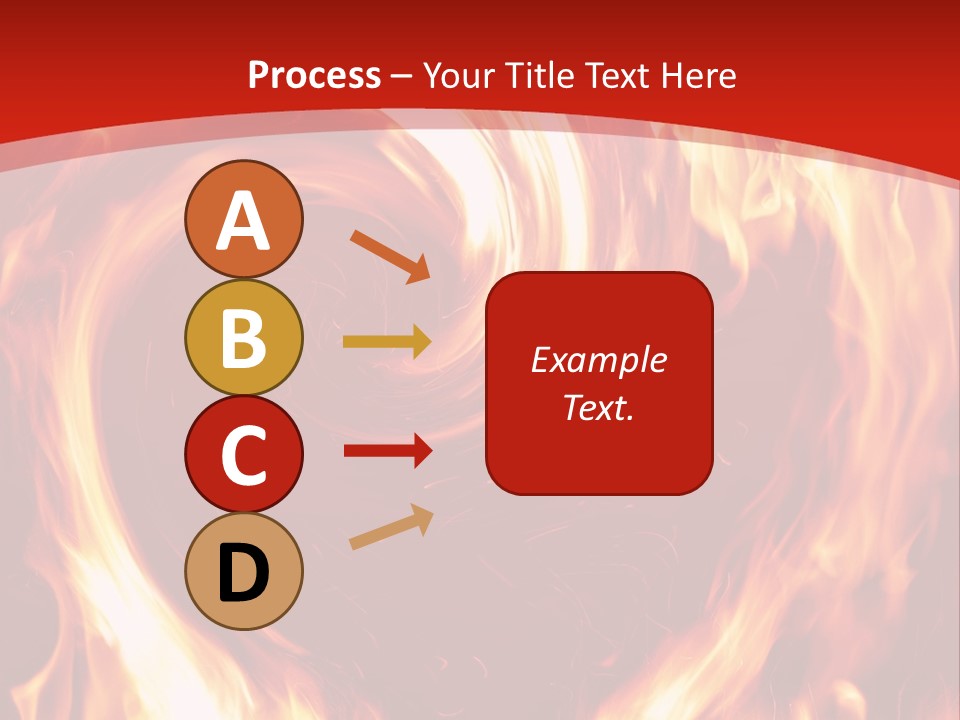 Process – Your Title Text Here

A

B

C

D

Example Text.